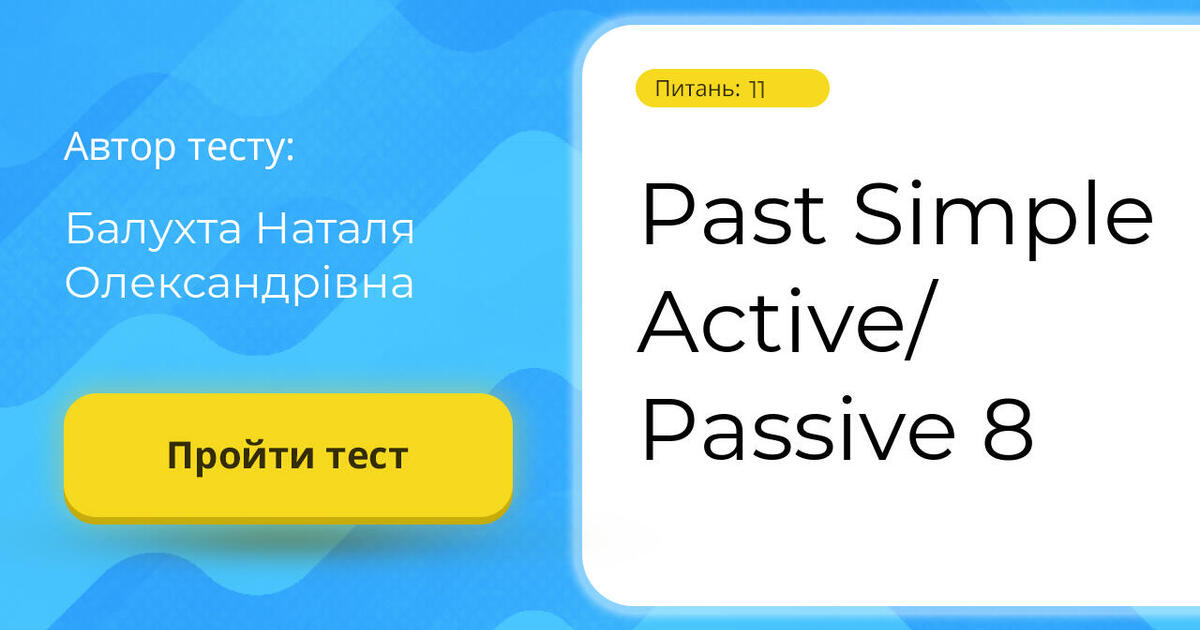 Автор тесту:

Балухта Наталя Олександрівна

Пройти тест

Питань: 11

Past Simple Active/ Passive 8